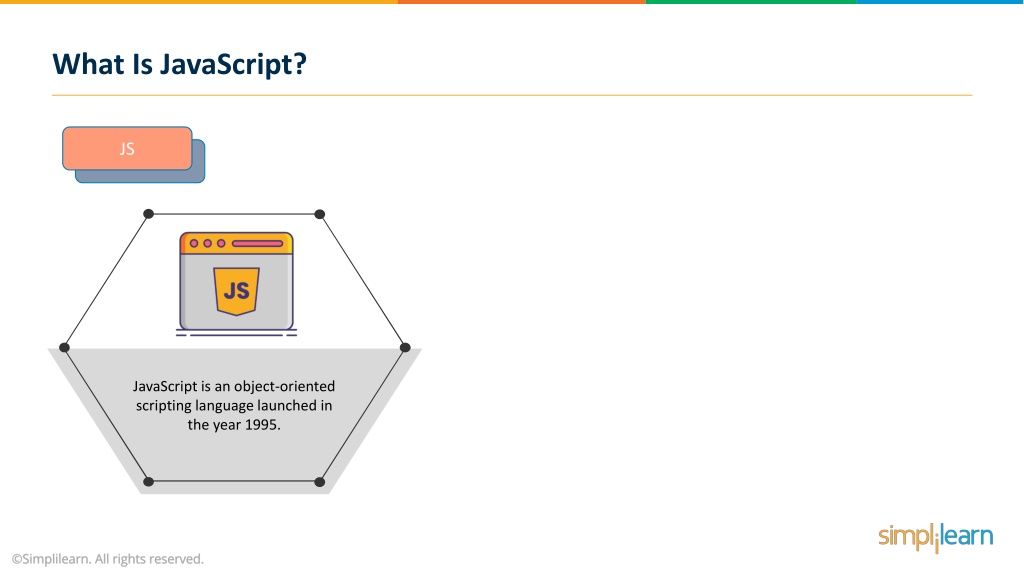 What Is JavaScript?

JS

JS

JavaScript is an object-oriented scripting language launched in the year 1995.

simplilearn

©Simplilearn. All rights reserved.